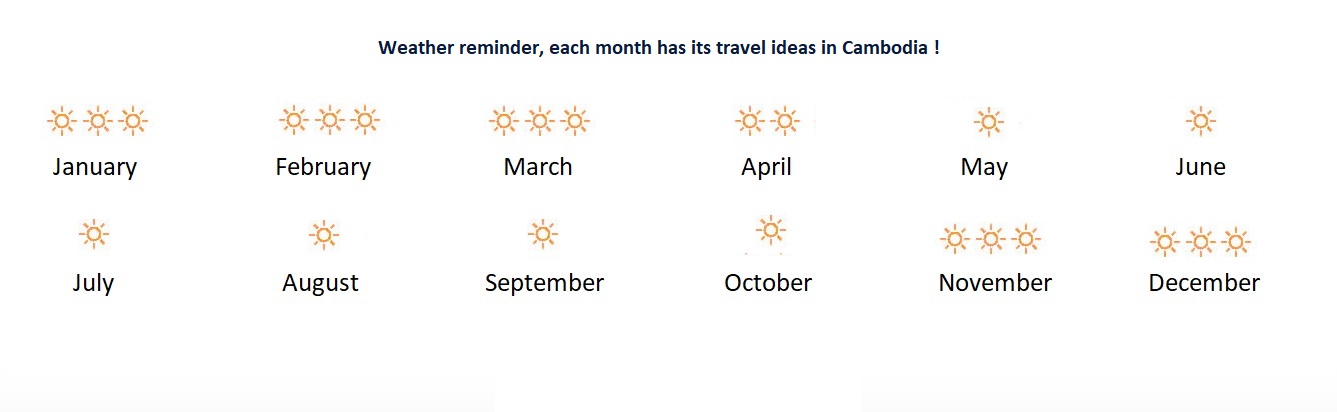 Weather reminder, each month has its travel ideas in Cambodia !

January

February

March

April

May

June

July

August

September

October

November

December